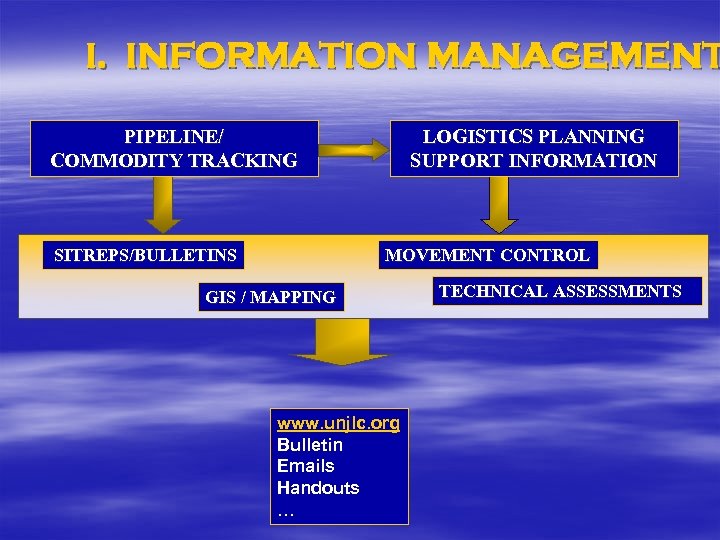 I. INFORMATION MANAGEMENT

PIPELINE/ COMMODITY TRACKING

LOGISTICS PLANNING SUPPORT INFORMATION

SITREPS/BULLETINS

MOVEMENT CONTROL

GIS / MAPPING

TECHNICAL ASSESSMENTS

www.unjlc.org
Bulletin
Emails
Handouts
…